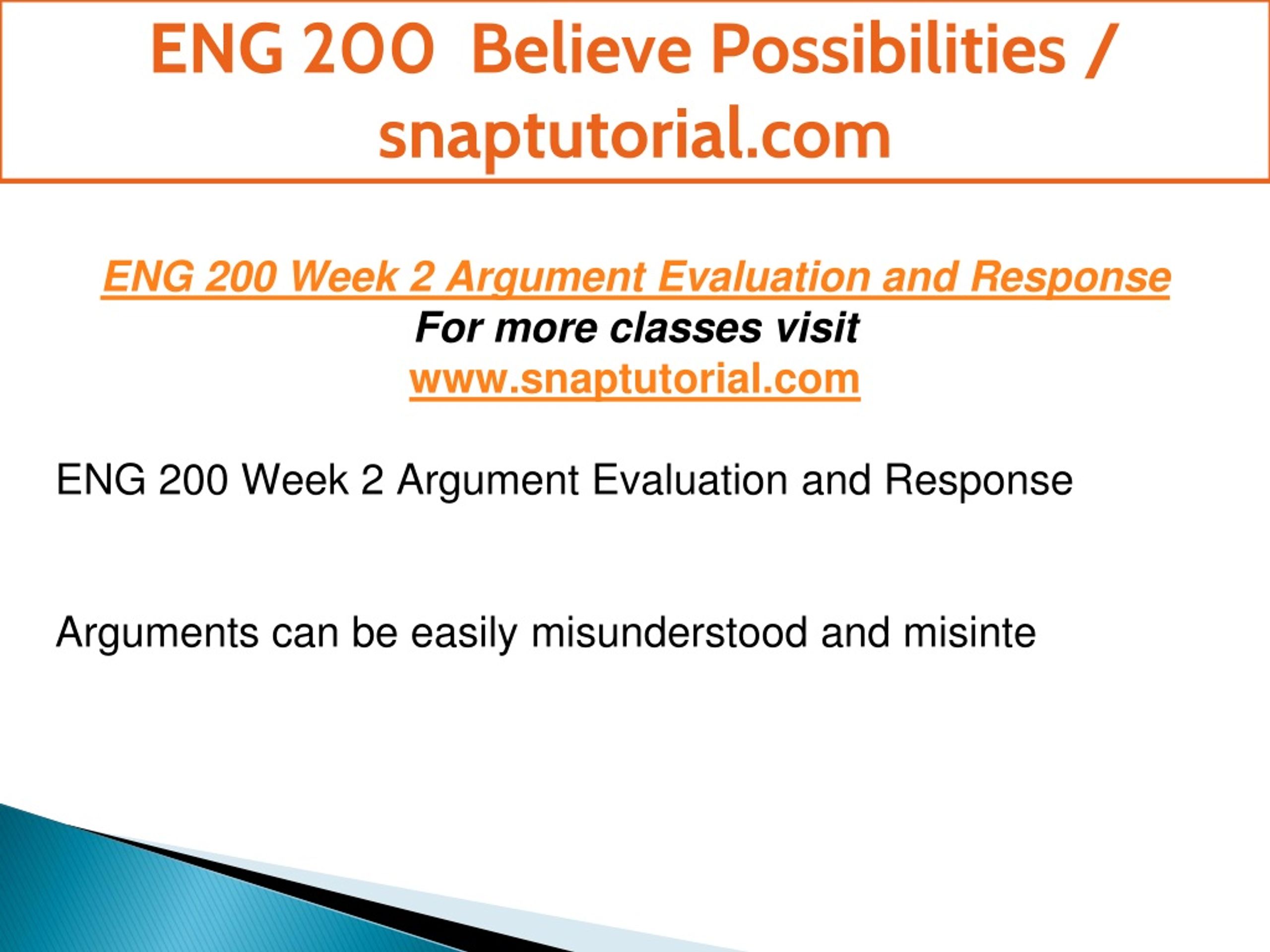 ENG 200 Believe Possibilities / snaptutorial.com

ENG 200 Week 2 Argument Evaluation and Response
For more classes visit
www.snaptutorial.com

ENG 200 Week 2 Argument Evaluation and Response

Arguments can be easily misunderstood and misinte